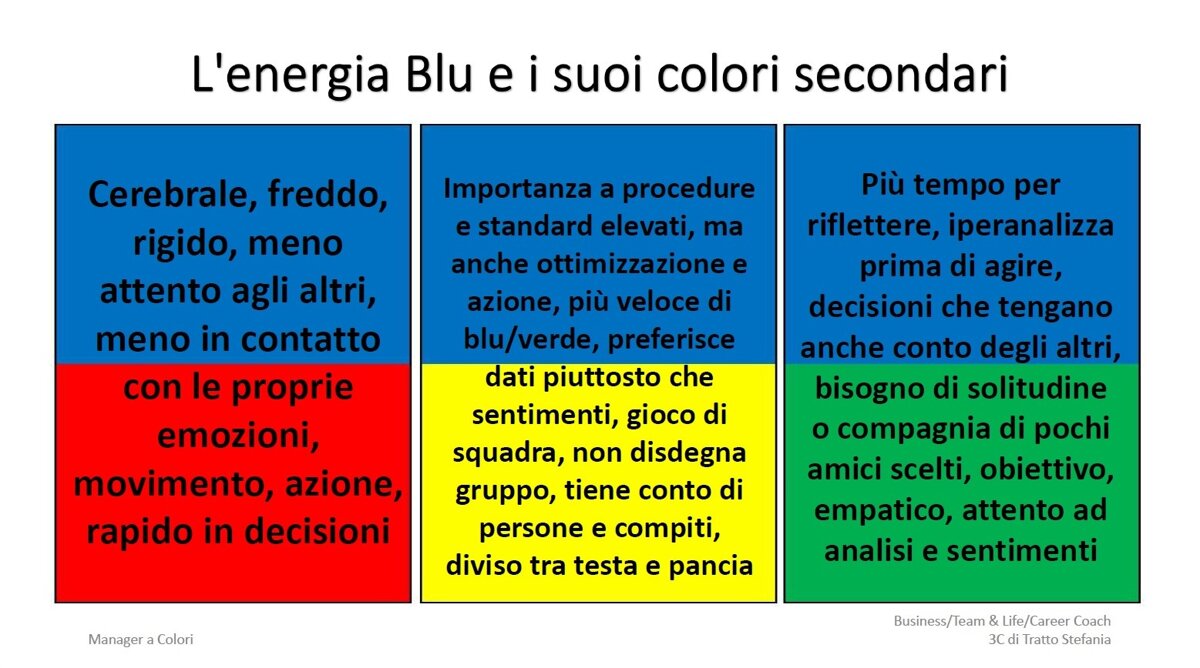 L'energia Blu e i suoi colori secondari

Cerebrale, freddo, rigido, meno attento agli altri, meno in contatto con le proprie emozioni, movimento, azione, rapido in decisioni

Importanza a procedure e standard elevati, ma anche ottimizzazione e azione, più veloce di blu/verde, preferisce dati piuttosto che sentimenti, gioco di squadra, non disdegna gruppo, tiene conto di persone e compiti, diviso tra testa e pancia

Più tempo per riflettere, iperanalizza prima di agire, decisioni che tengano anche conto degli altri, bisogno di solitudine o compagnia di pochi amici scelti, obiettivo, empatico, attento ad analisi e sentimenti

Manager a Colori

Business/Team & Life/Career Coach
3C di Tratto Stefania